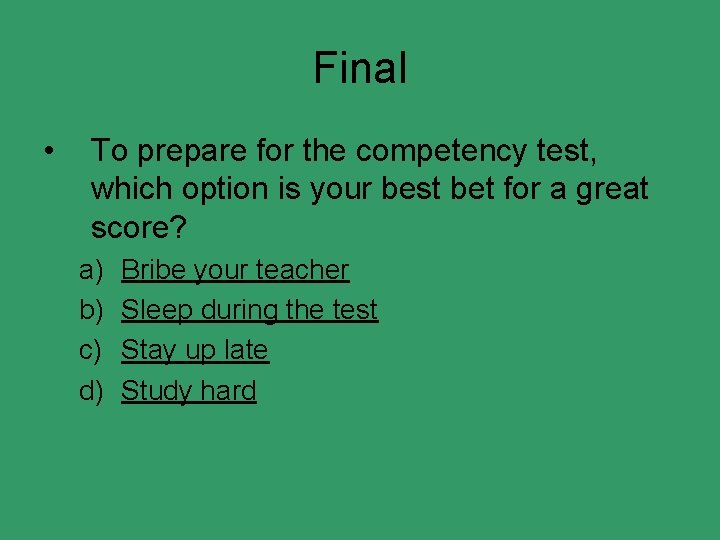 Final

• To prepare for the competency test, which option is your best bet for a great score?

a) Bribe your teacher
b) Sleep during the test
c) Stay up late
d) Study hard